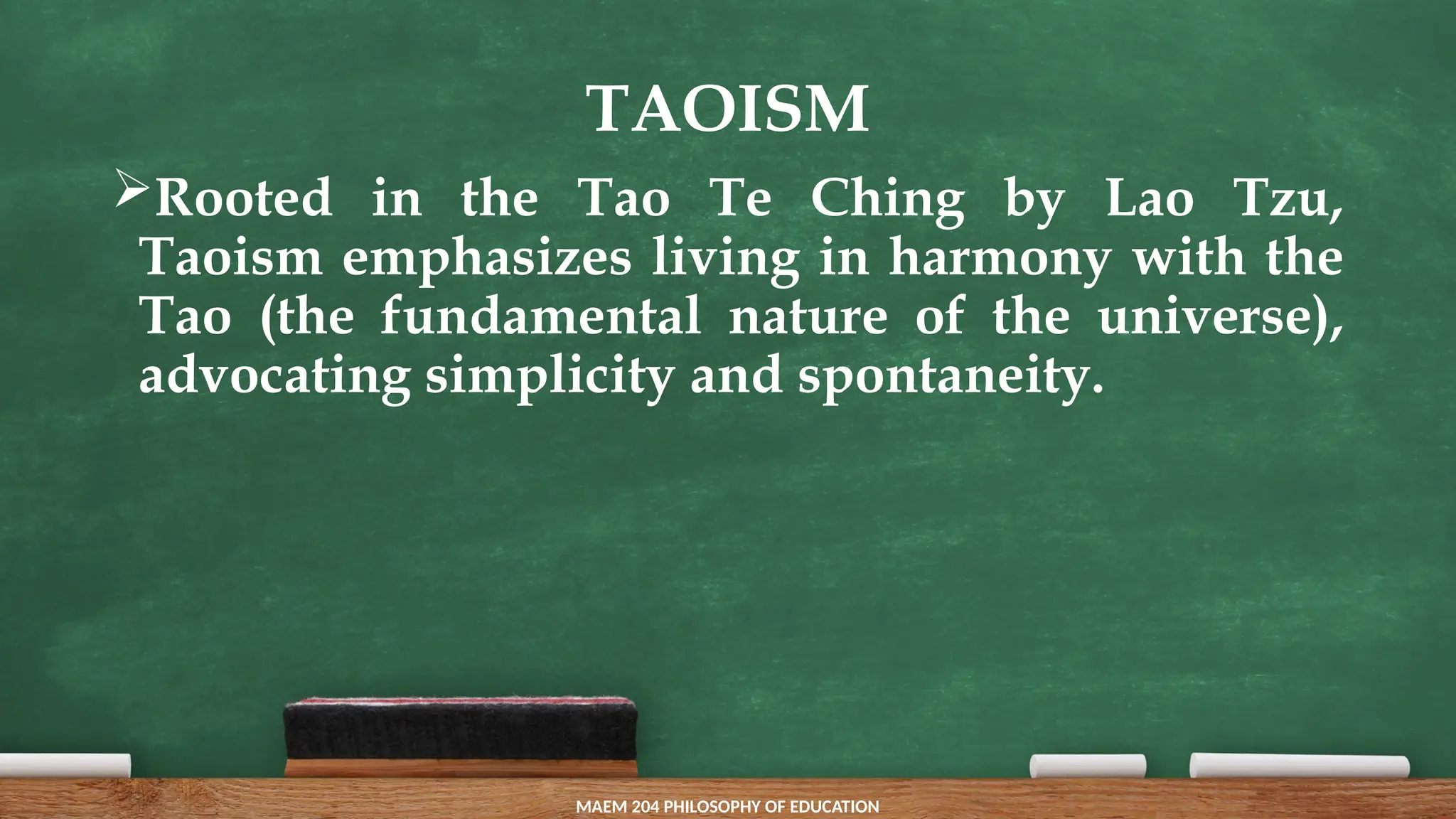 TAOISM

➢Rooted in the Tao Te Ching by Lao Tzu, Taoism emphasizes living in harmony with the Tao (the fundamental nature of the universe), advocating simplicity and spontaneity.

MAEM 204 PHILOSOPHY OF EDUCATION